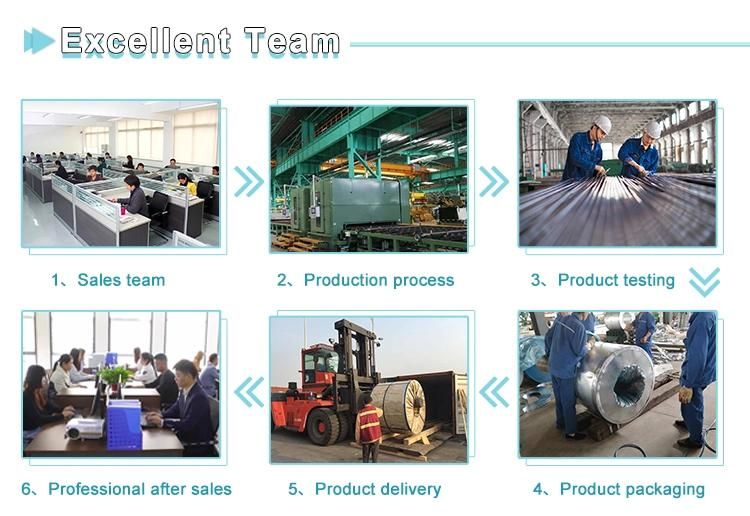 Excellent Team

1、Sales team

2、Production process

3、Product testing

6、Professional after sales

5、Product delivery

4、Product packaging